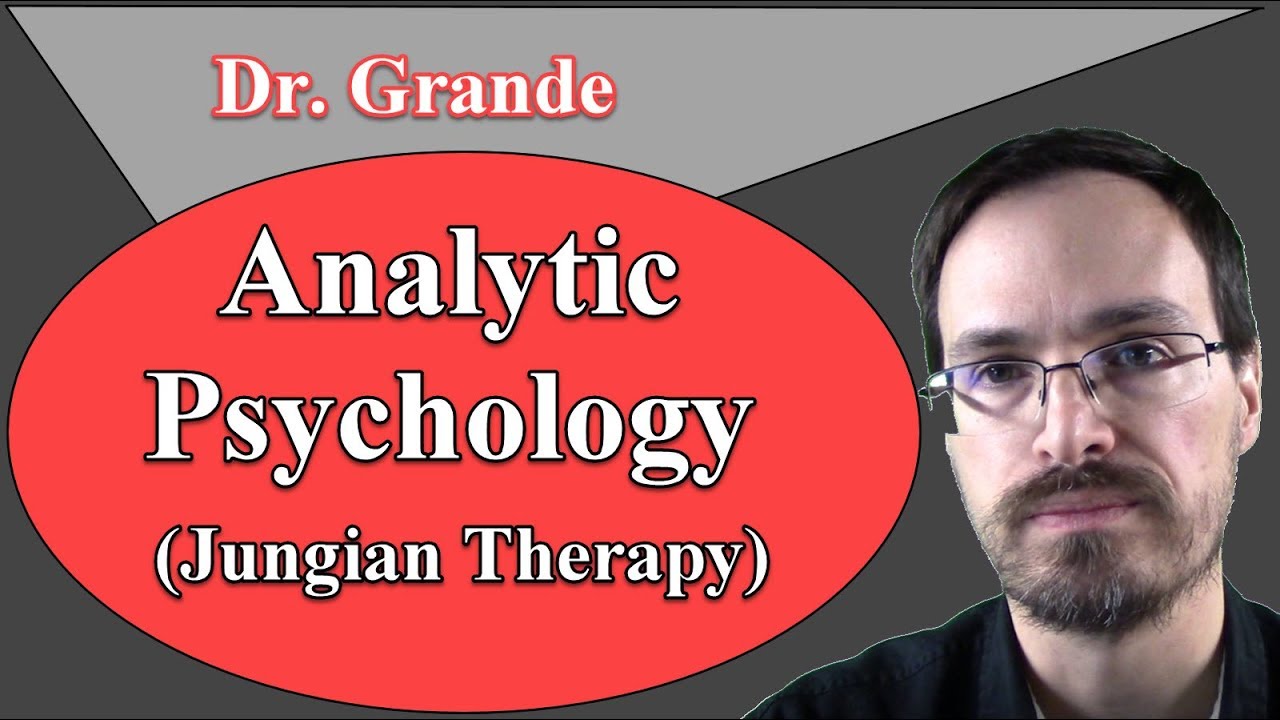 Dr. Grande

Analytic Psychology (Jungian Therapy)